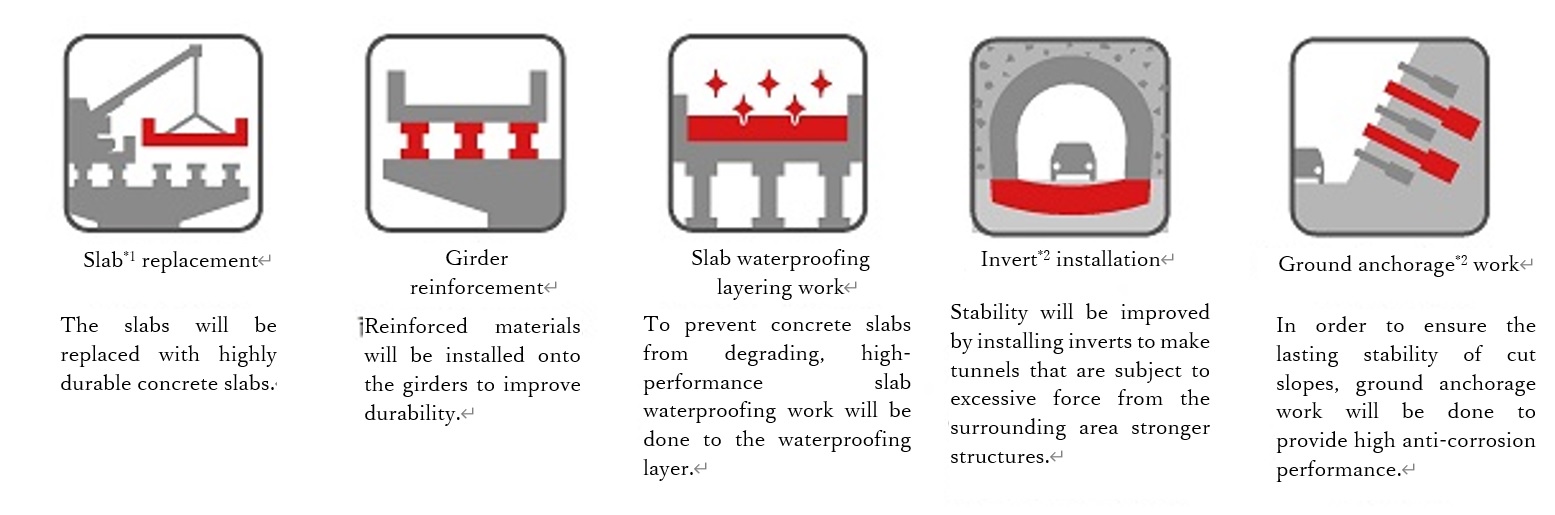 Slab$^{*1}$ replacement

The slabs will be replaced with highly durable concrete slabs.

Girder reinforcement

Reinforced materials will be installed onto the girders to improve durability.

Slab waterproofing layering work

To prevent concrete slabs from degrading, high-performance slab waterproofing work will be done to the waterproofing layer.

Invert$^{*2}$ installation

Stability will be improved by installing inverts to make tunnels that are subject to excessive force from the surrounding area stronger structures.

Ground anchorage$^{*2}$ work

In order to ensure the lasting stability of cut slopes, ground anchorage work will be done to provide high anti-corrosion performance.